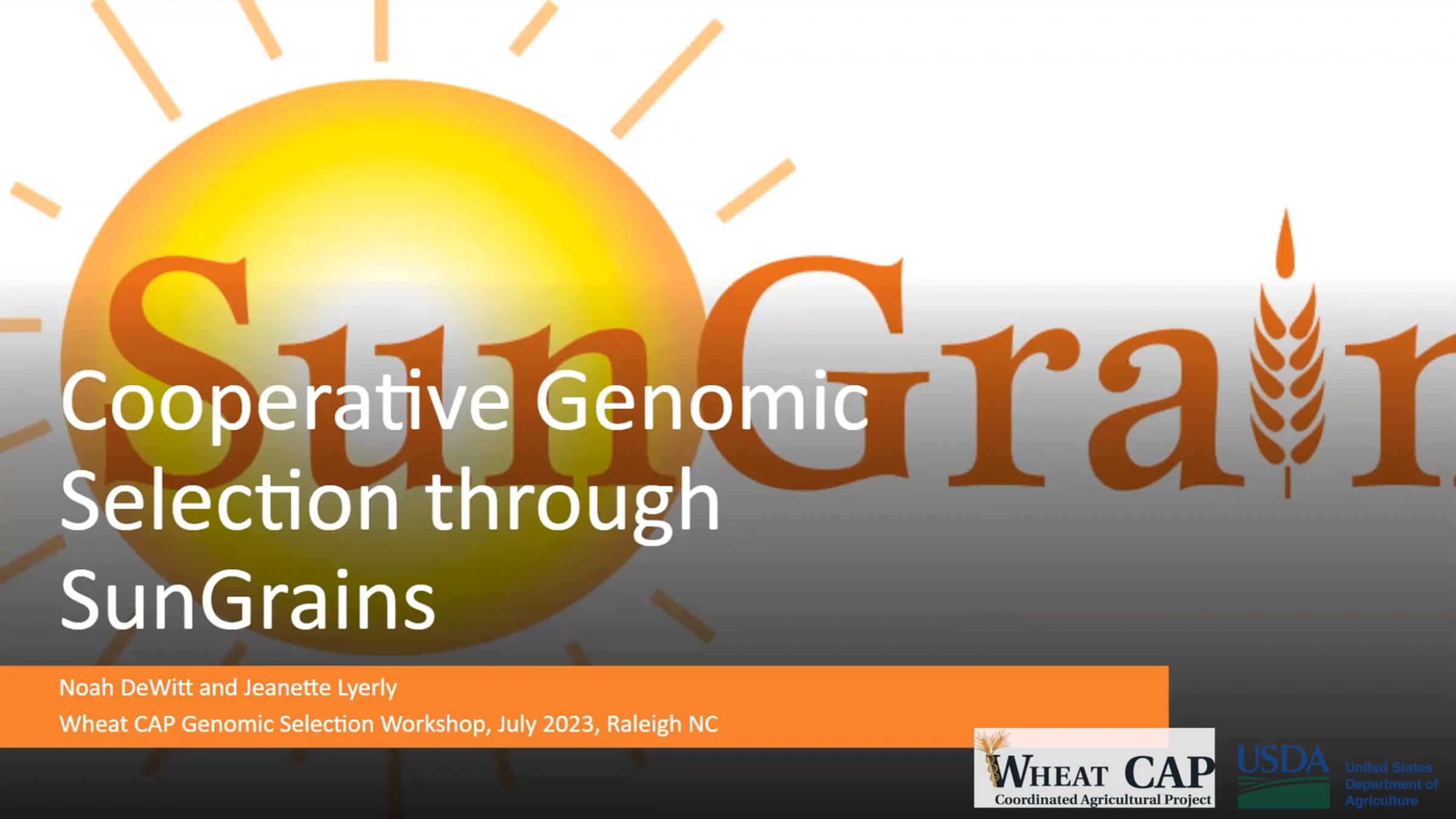 SunGrain

Cooperative Genomic Selection through SunGrains

Noah DeWitt and Jeanette Lyerly
Wheat CAP Genomic Selection Workshop, July 2023, Raleigh NC

WHEAT CAP
Coordinated Agricultural Project

USDA
United States
Department of
Agriculture